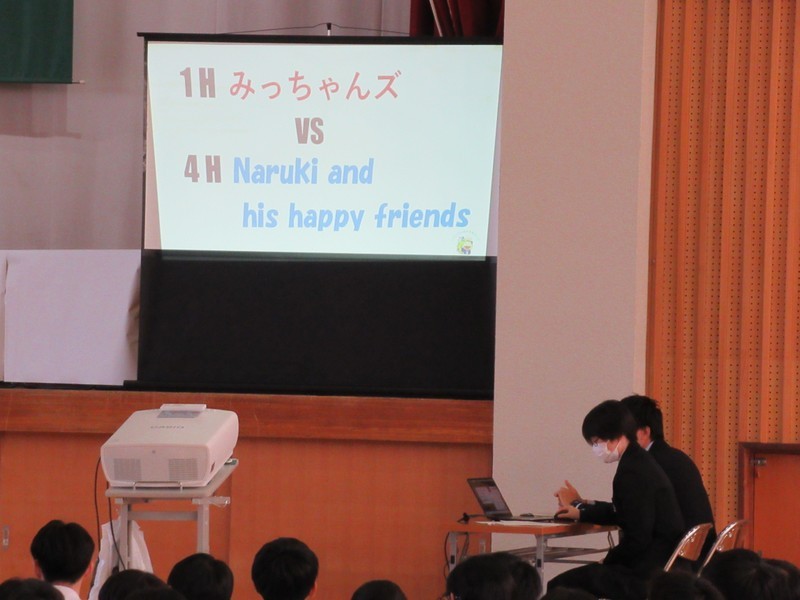 1H みっちゃんズ
VS
4H Naruki and his happy friends